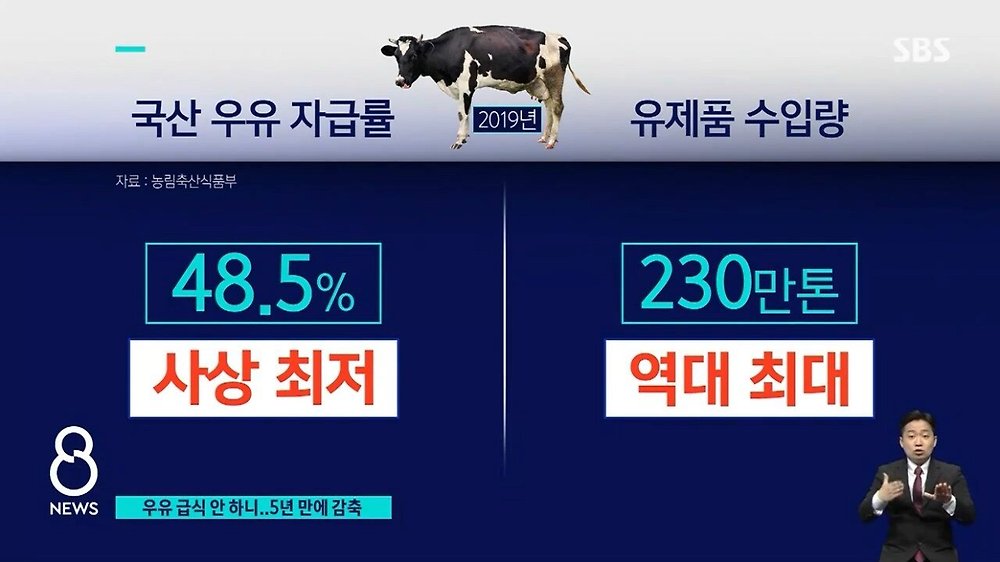 SBS

국산 우유 자급률

2019년

유제품 수입량

자료 : 농림축산식품부

48.5%

사상 최저

230만톤

역대 최대

8 NEWS

우유 급식 안 하니..5년 만에 감축